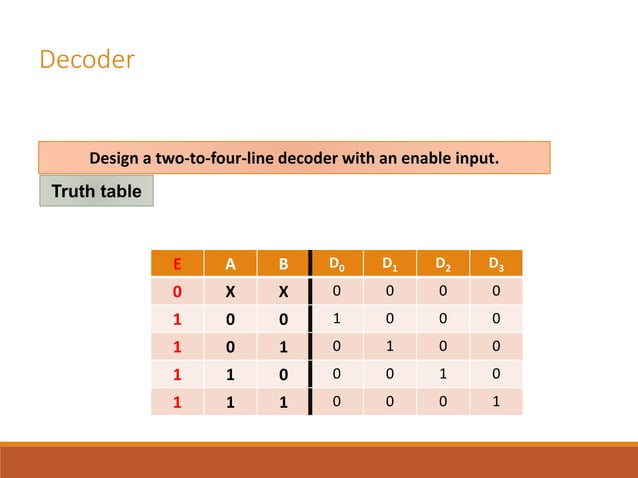 Decoder

Design a two-to-four-line decoder with an enable input.

Truth table

| E | A | B | $D_0$ | $D_1$ | $D_2$ | $D_3$ |
|---|---|---|---|---|---|---|
| 0 | X | X | 0 | 0 | 0 | 0 |
| 1 | 0 | 0 | 1 | 0 | 0 | 0 |
| 1 | 0 | 1 | 0 | 1 | 0 | 0 |
| 1 | 1 | 0 | 0 | 0 | 1 | 0 |
| 1 | 1 | 1 | 0 | 0 | 0 | 1 |